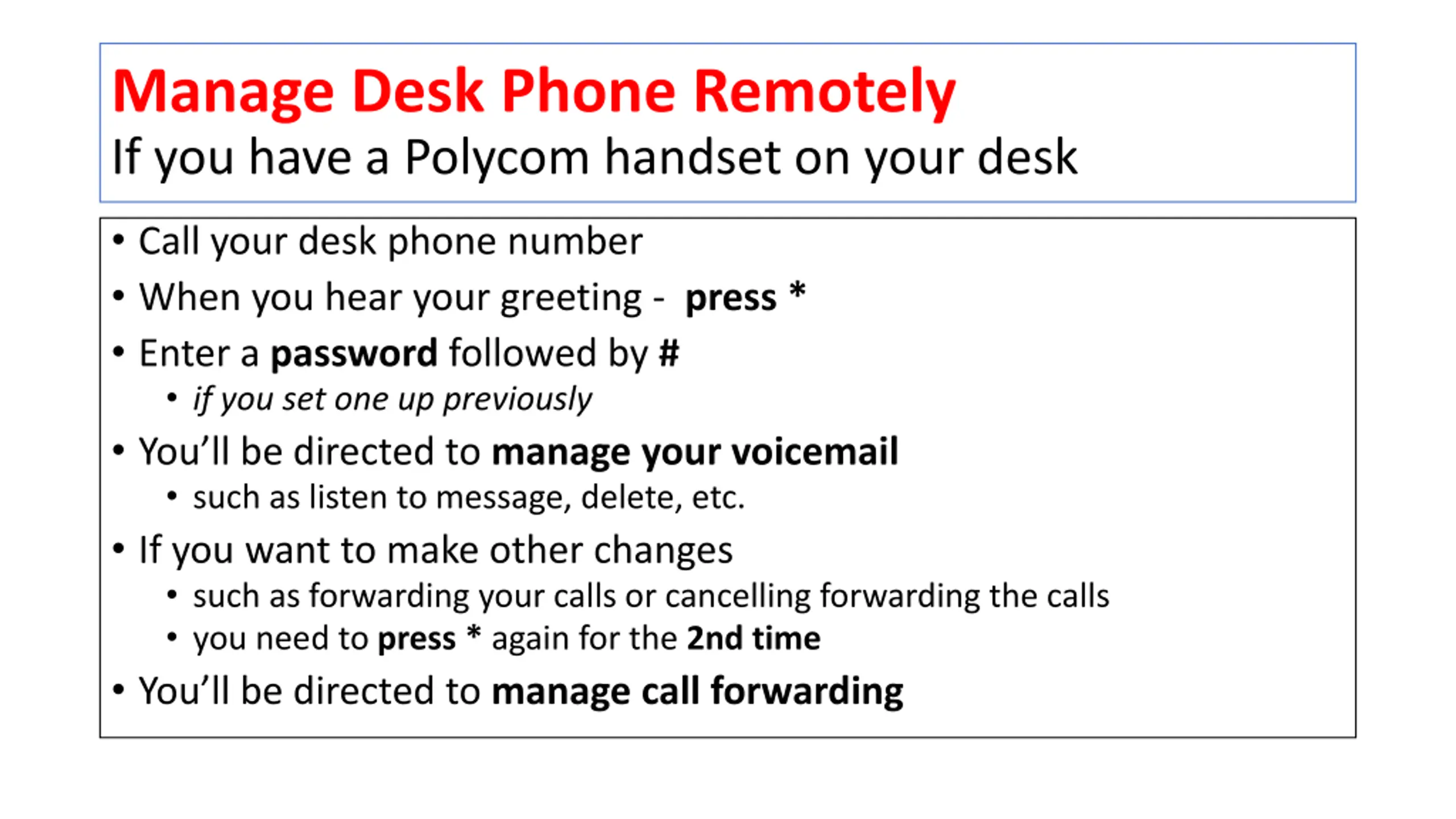 Manage Desk Phone Remotely
If you have a Polycom handset on your desk

• Call your desk phone number
• When you hear your greeting - press *
• Enter a password followed by #
  • if you set one up previously
• You'll be directed to manage your voicemail
  • such as listen to message, delete, etc.
• If you want to make other changes
  • such as forwarding your calls or cancelling forwarding the calls
  • you need to press * again for the 2nd time
• You'll be directed to manage call forwarding